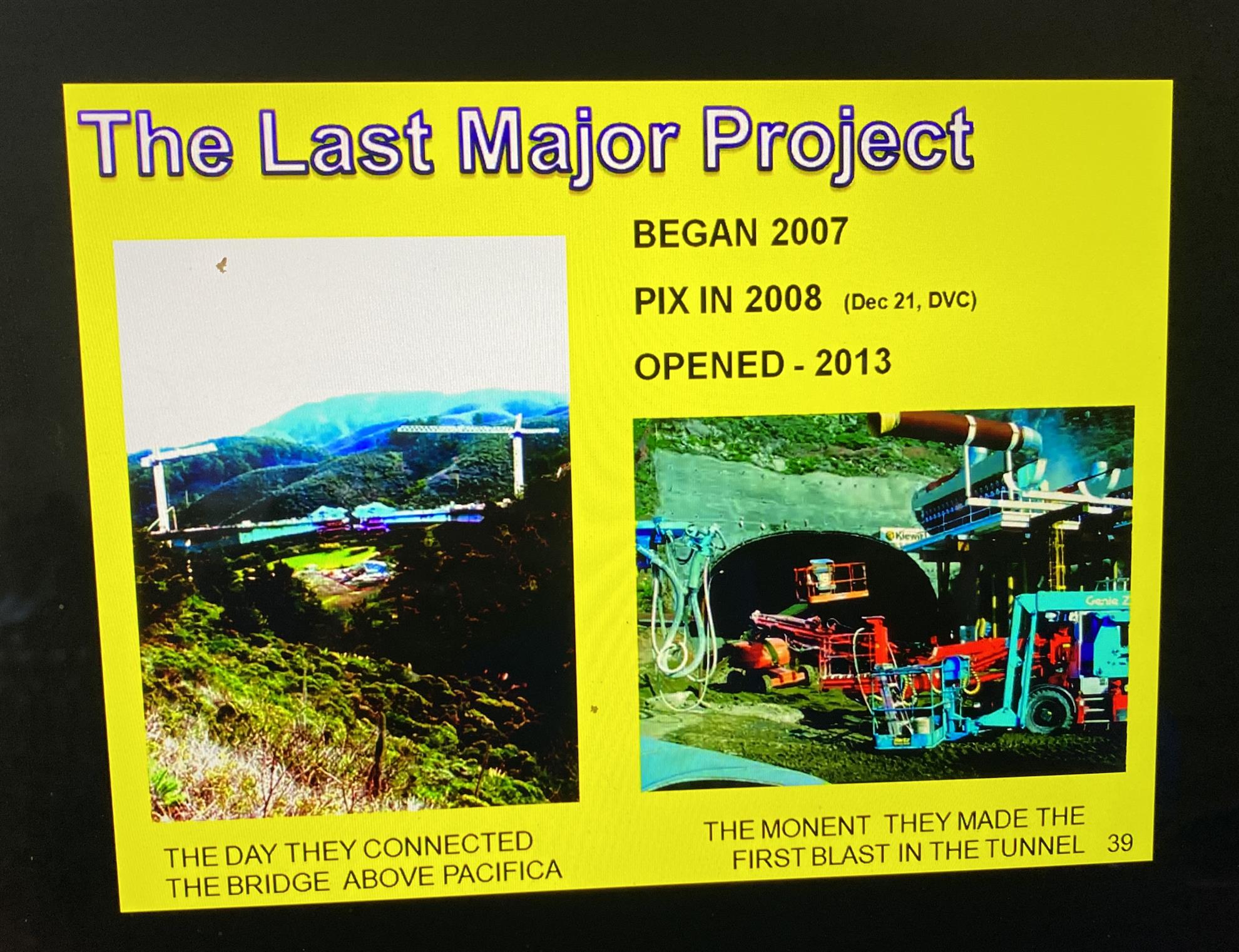 The Last Major Project

BEGAN 2007

PIX IN 2008 (Dec 21, DVC)

OPENED - 2013

Kiewit

Genie Z

THE DAY THEY CONNECTED THE BRIDGE ABOVE PACIFICA

THE MONENT THEY MADE THE FIRST BLAST IN THE TUNNEL

39